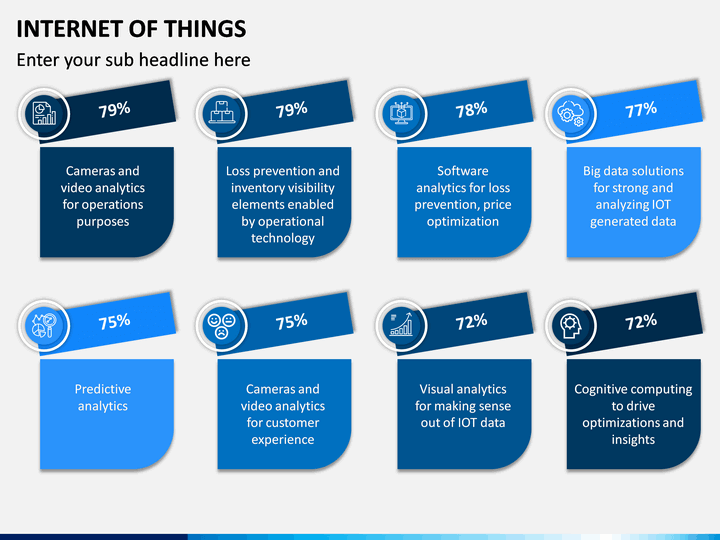 INTERNET OF THINGS

Enter your sub headline here

79%

Cameras and video analytics for operations purposes

79%

Loss prevention and inventory visibility elements enabled by operational technology

78%

Software analytics for loss prevention, price optimization

77%

Big data solutions for strong and analyzing IOT generated data

75%

Predictive analytics

75%

Cameras and video analytics for customer experience

72%

Visual analytics for making sense out of IOT data

72%

Cognitive computing to drive optimizations and insights